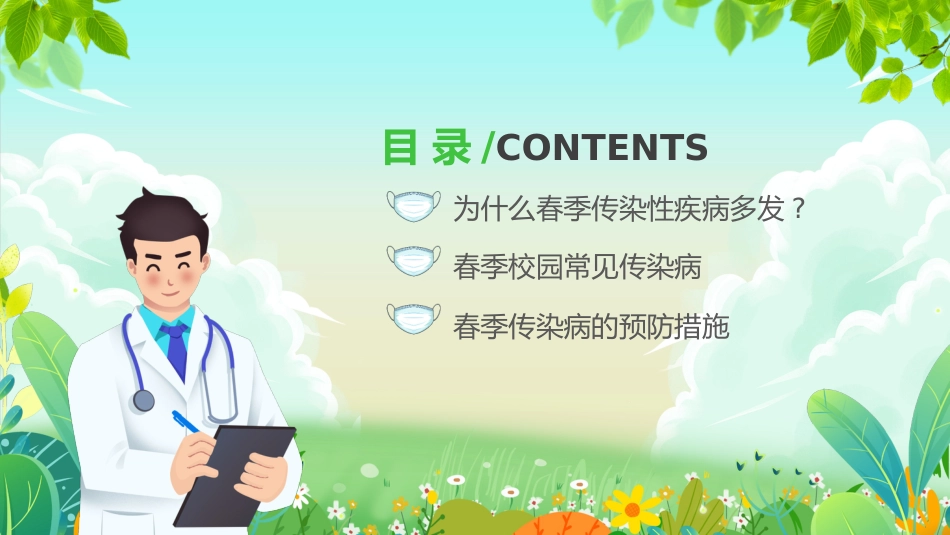 目 录 /CONTENTS

为什么春季传染性疾病多发？

春季校园常见传染病

春季传染病的预防措施